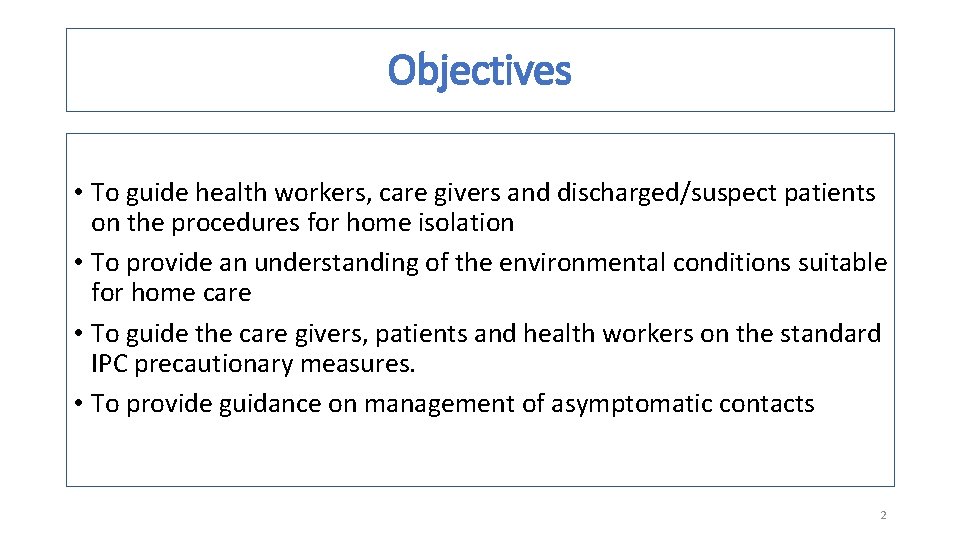 Objectives

• To guide health workers, care givers and discharged/suspect patients on the procedures for home isolation
• To provide an understanding of the environmental conditions suitable for home care
• To guide the care givers, patients and health workers on the standard IPC precautionary measures.
• To provide guidance on management of asymptomatic contacts

2